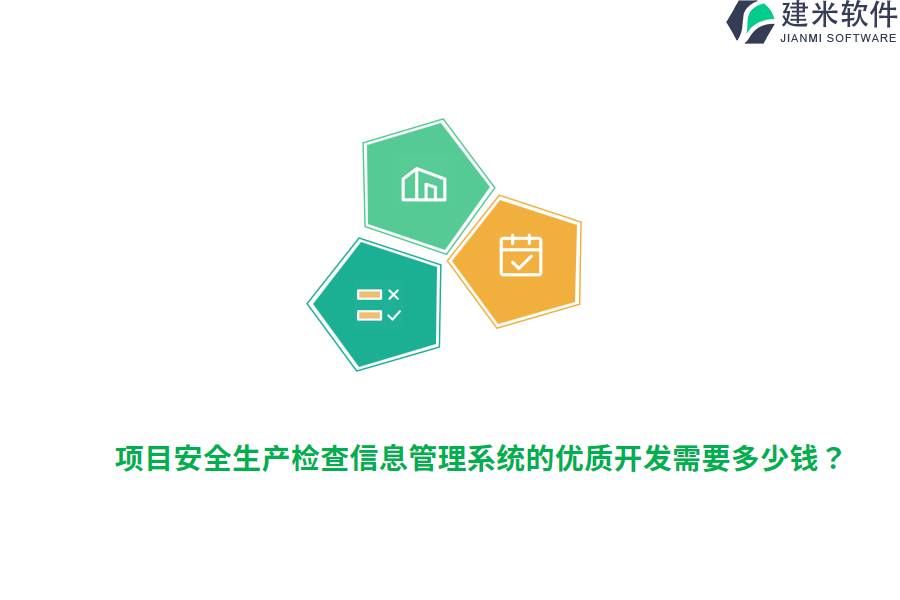 建米软件
JIANMI SOFTWARE

项目安全生产检查信息管理系统的优质开发需要多少钱？